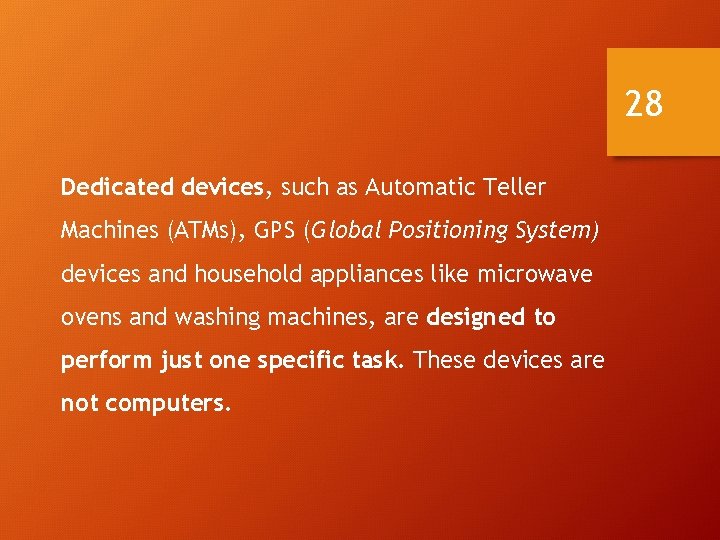 28

Dedicated devices, such as Automatic Teller Machines (ATMs), GPS (Global Positioning System) devices and household appliances like microwave ovens and washing machines, are designed to perform just one specific task. These devices are not computers.